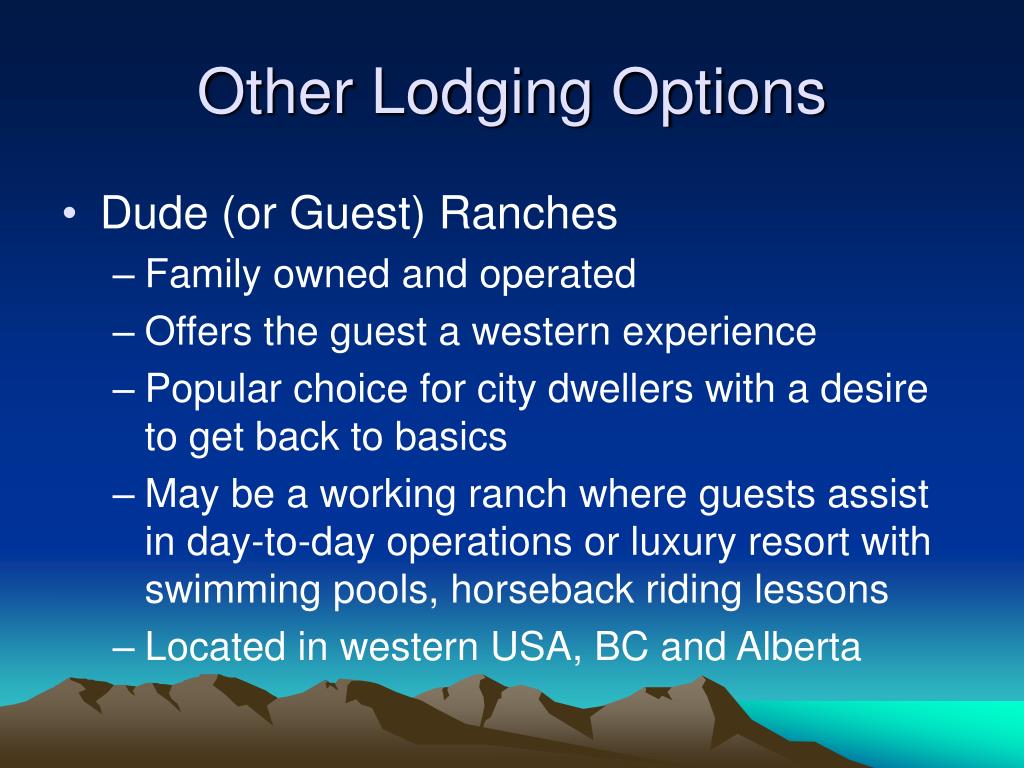 Other Lodging Options

• Dude (or Guest) Ranches
– Family owned and operated
– Offers the guest a western experience
– Popular choice for city dwellers with a desire to get back to basics
– May be a working ranch where guests assist in day-to-day operations or luxury resort with swimming pools, horseback riding lessons
– Located in western USA, BC and Alberta